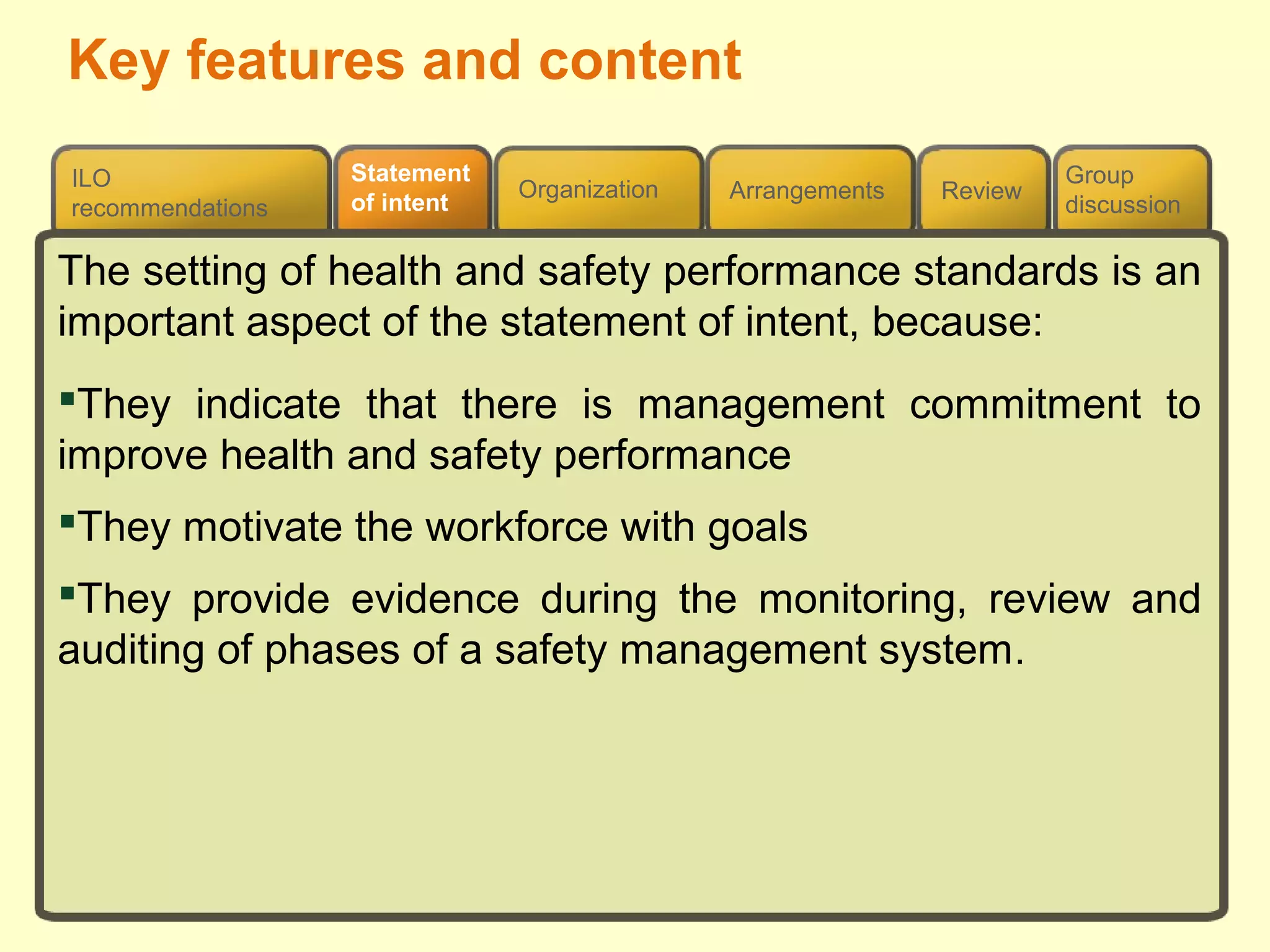 Key features and content

ILO recommendations

Statement of intent

Organization

Arrangements

Review

Group discussion

The setting of health and safety performance standards is an important aspect of the statement of intent, because:

▪They indicate that there is management commitment to improve health and safety performance

▪They motivate the workforce with goals

▪They provide evidence during the monitoring, review and auditing of phases of a safety management system.